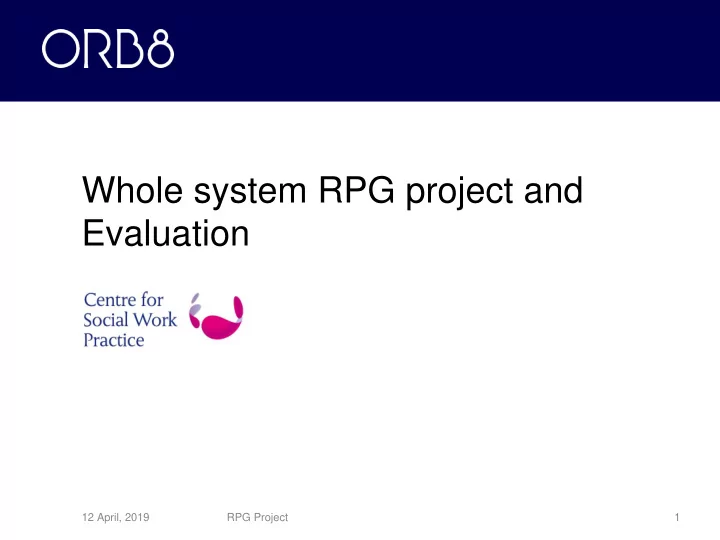 ORB8

Whole system RPG project and Evaluation

Centre for Social Work Practice

12 April, 2019 RPG Project 1